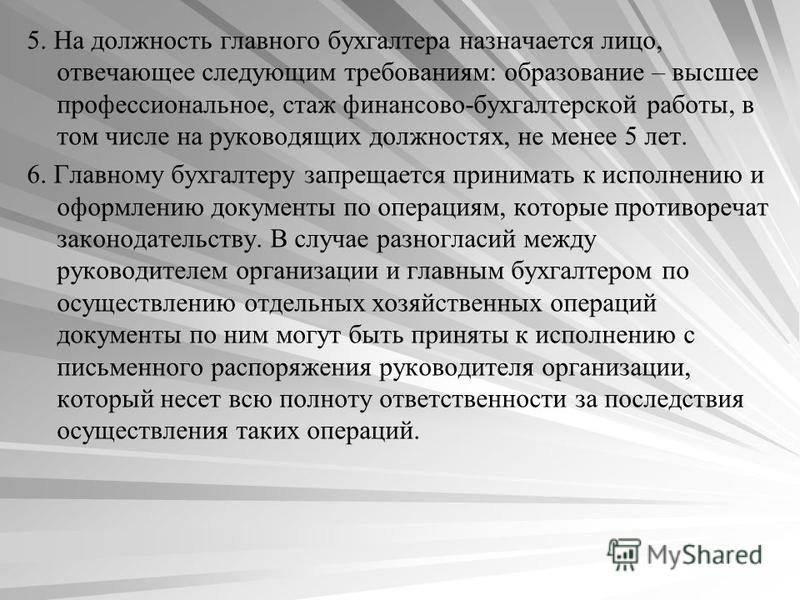 5. На должность главного бухгалтера назначается лицо, отвечающее следующим требованиям: образование – высшее профессиональное, стаж финансово-бухгалтерской работы, в том числе на руководящих должностях, не менее 5 лет.

6. Главному бухгалтеру запрещается принимать к исполнению и оформлению документы по операциям, которые противоречат законодательству. В случае разногласий между руководителем организации и главным бухгалтером по осуществлению отдельных хозяйственных операций документы по ним могут быть приняты к исполнению с письменного распоряжения руководителя организации, который несет всю полноту ответственности за последствия осуществления таких операций.

MyShared